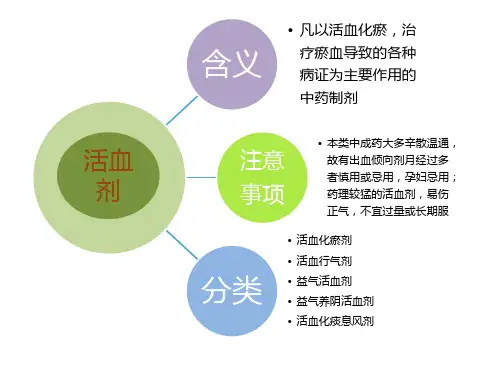 活血剂

含义

• 凡以活血化瘀，治疗瘀血导致的各种病证为主要作用的中药制剂

注意事项

• 本类中成药大多辛散温通，故有出血倾向剂月经过多者慎用或忌用，孕妇忌用；药理较猛的活血剂，易伤正气，不宜过量或长期服

分类

• 活血化瘀剂
• 活血行气剂
• 益气活血剂
• 益气养阴活血剂
• 活血化痰息风剂